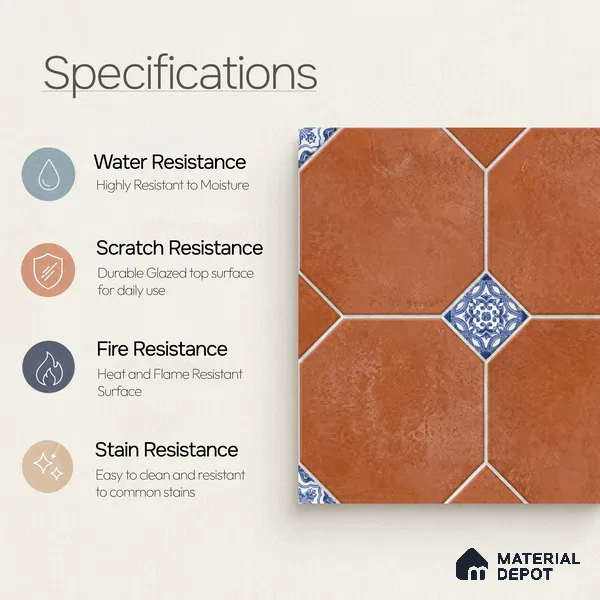 Specifications

Water Resistance
Highly Resistant to Moisture

Scratch Resistance
Durable Glazed top surface for daily use

Fire Resistance
Heat and Flame Resistant Surface

Stain Resistance
Easy to clean and resistant to common stains

MATERIAL DEPOT